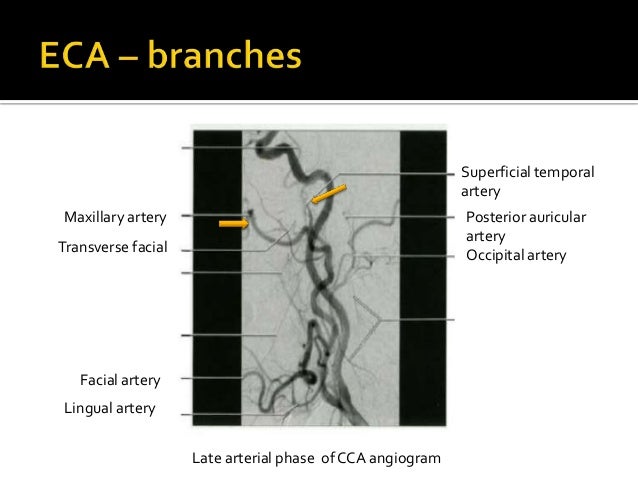 ECA – branches

Maxillary artery

Transverse facial

Facial artery

Lingual artery

Superficial temporal artery

Posterior auricular artery

Occipital artery

Late arterial phase of CCA angiogram